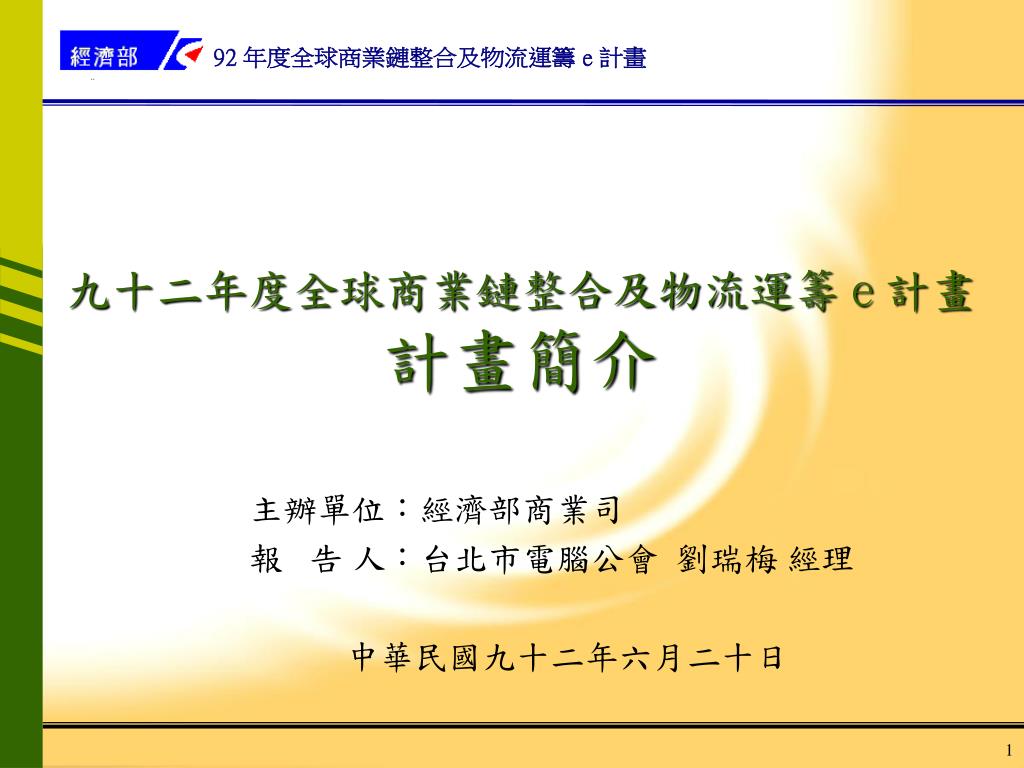 經濟部 92 年度全球商業鏈整合及物流運籌 e 計畫

九十二年度全球商業鏈整合及物流運籌 e 計畫
計畫簡介

主辦單位：經濟部商業司
報 告 人：台北市電腦公會 劉瑞梅 經理

中華民國九十二年六月二十日

1